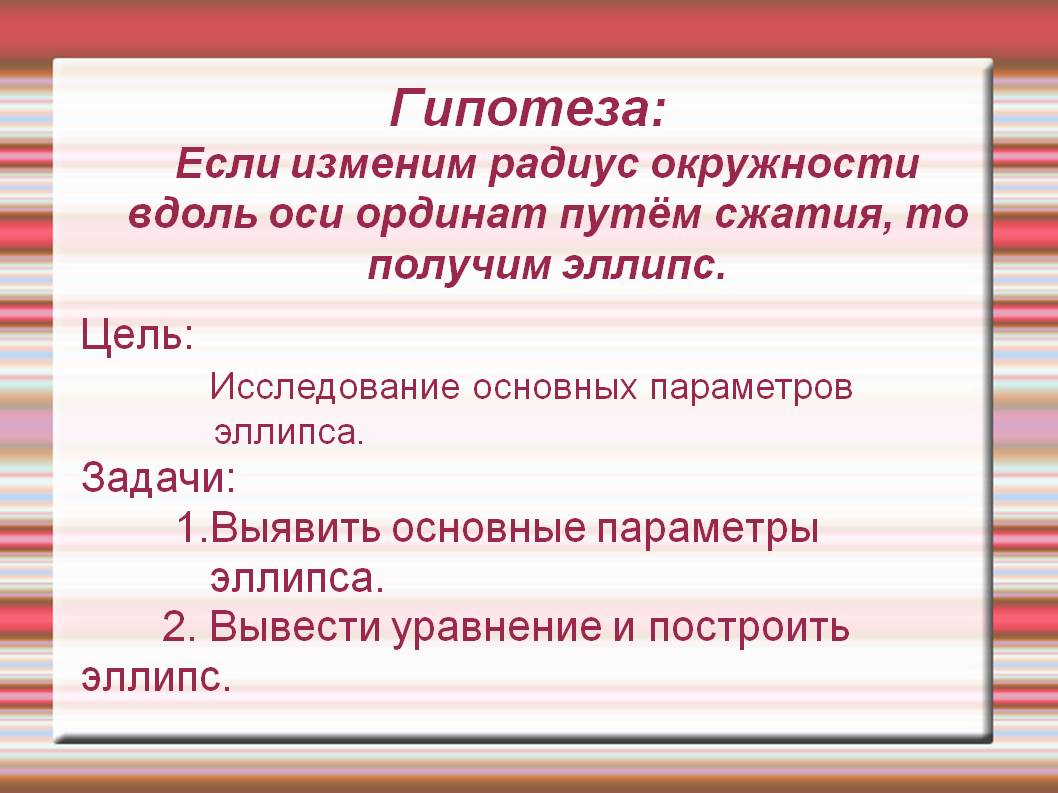 Гипотеза:

Если изменим радиус окружности вдоль оси ординат путём сжатия, то получим эллипс.

Цель:

Исследование основных параметров эллипса.

Задачи:

1.Выявить основные параметры эллипса.

2. Вывести уравнение и построить эллипс.